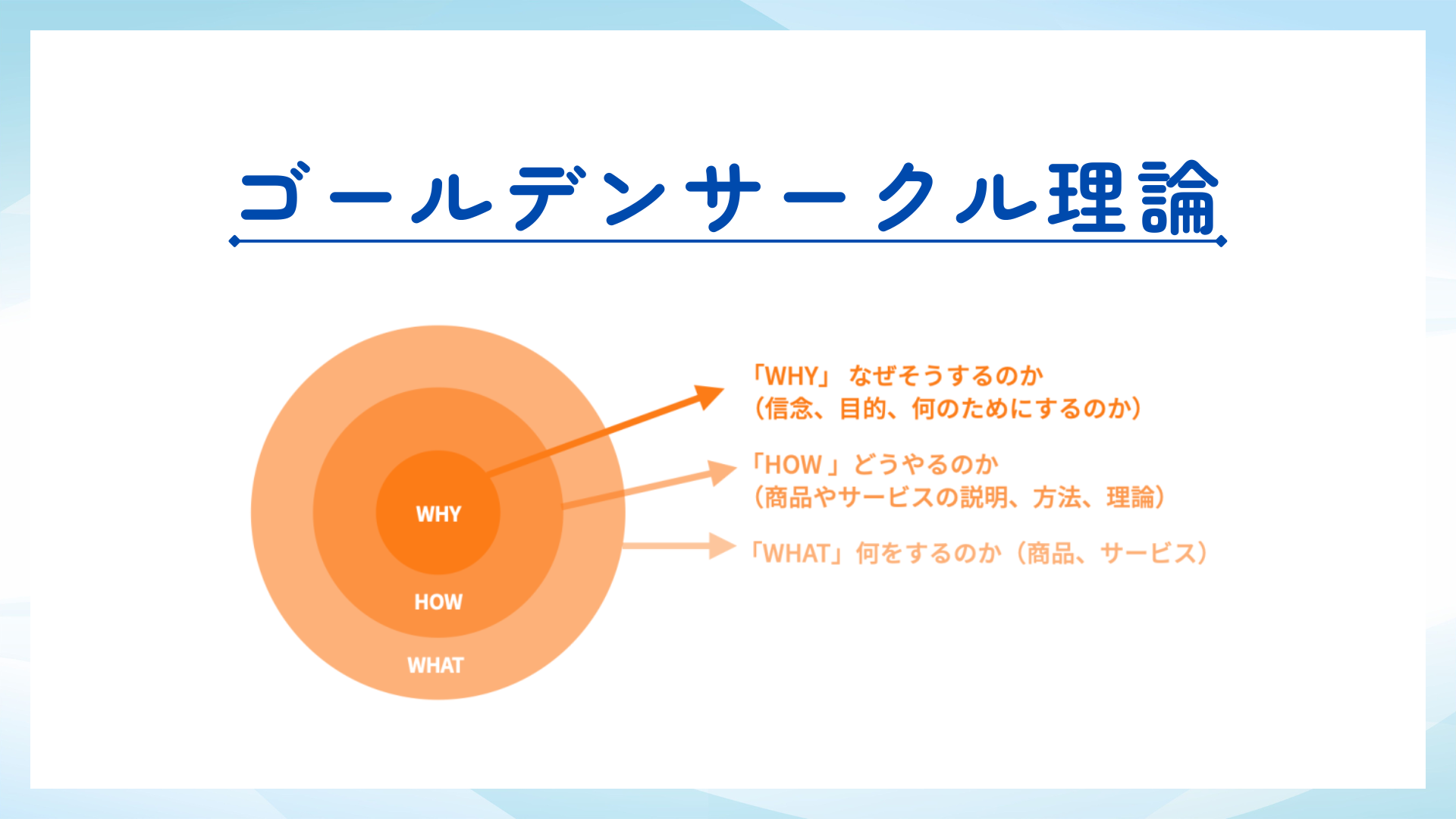 ゴールデンサークル理論

WHY
HOW
WHAT

「WHY」 なぜそうするのか
（信念、目的、何のためにするのか）

「HOW」どうやるのか
（商品やサービスの説明、方法、理論）

「WHAT」何をするのか（商品、サービス）